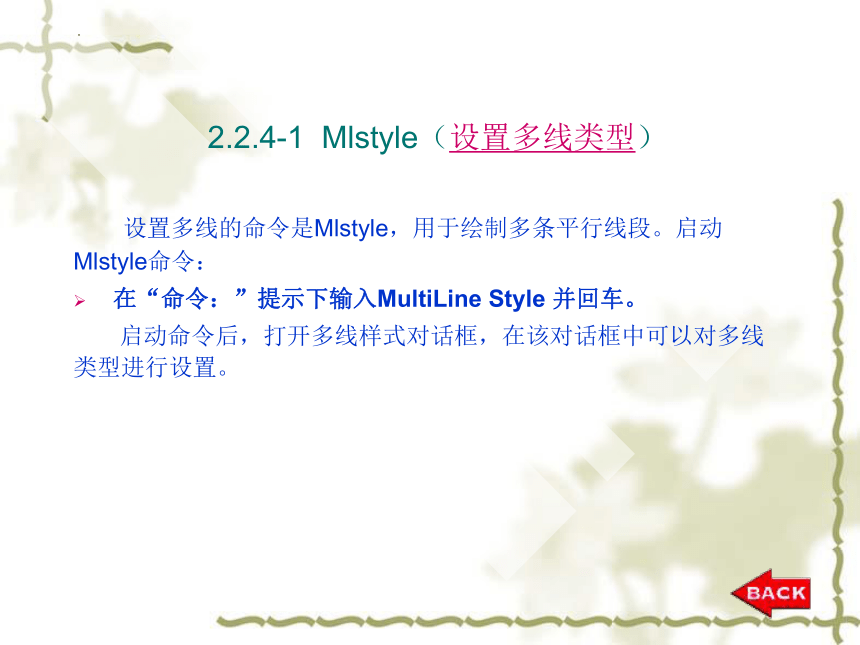 2.2.4-1 Mlstyle（设置多线类型）

设置多线的命令是Mlstyle，用于绘制多条平行线段。启动Mlstyle命令：

➢ 在“命令：”提示下输入MultiLine Style 并回车。

启动命令后，打开多线样式对话框，在该对话框中可以对多线类型进行设置。

BACK